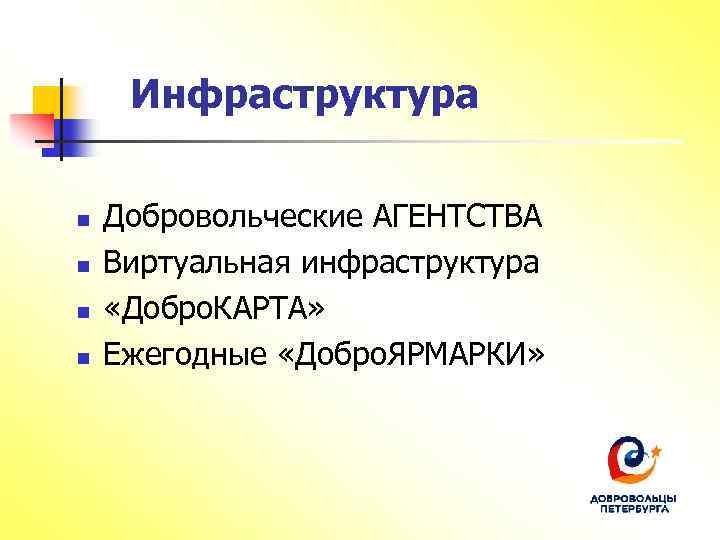 Инфраструктура

- Добровольческие АГЕНТСТВА
- Виртуальная инфраструктура
- «ДоброКАРТА»
- Ежегодные «ДоброЯРМАРКИ»

ДОБРОВОЛЬЦЫ ПЕТЕРБУРГА